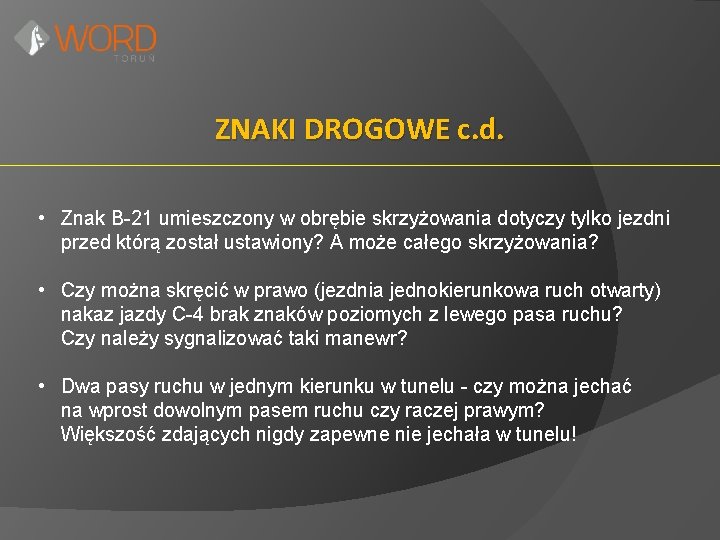 WORD
TORUŃ

ZNAKI DROGOWE c.d.

• Znak B-21 umieszczony w obrębie skrzyżowania dotyczy tylko jezdni przed którą został ustawiony? A może całego skrzyżowania?

• Czy można skręcić w prawo (jezdnia jednokierunkowa ruch otwarty) nakaz jazdy C-4 brak znaków poziomych z lewego pasa ruchu? Czy należy sygnalizować taki manewr?

• Dwa pasy ruchu w jednym kierunku w tunelu - czy można jechać na wprost dowolnym pasem ruchu czy raczej prawym? Większość zdających nigdy zapewne nie jechała w tunelu!